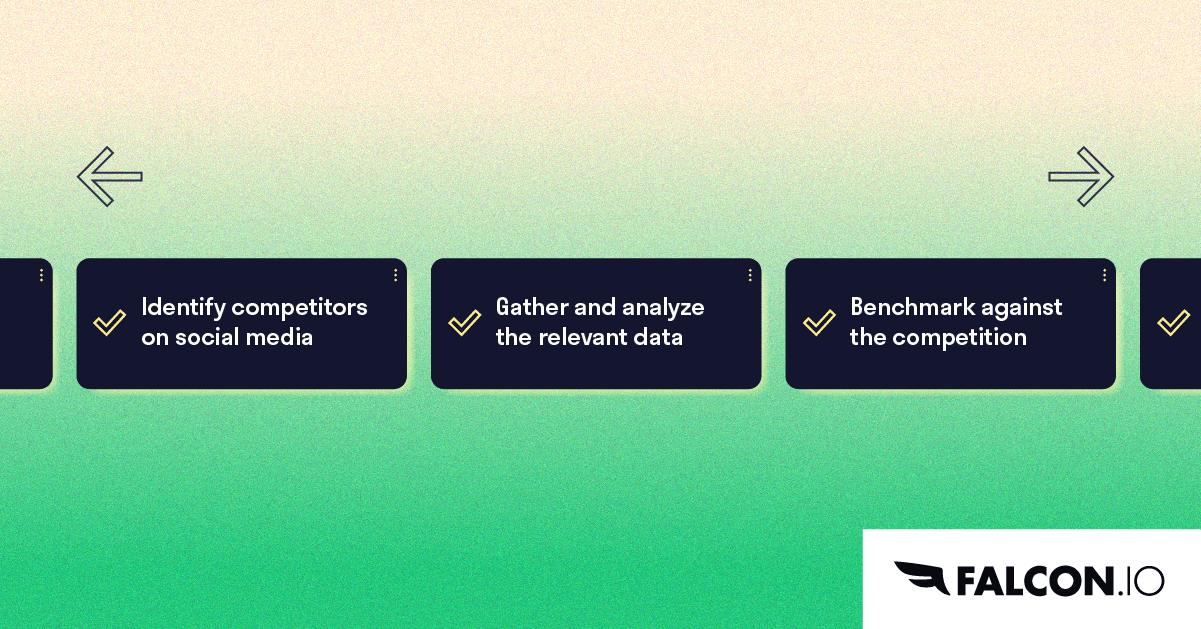 Identify competitors on social media

Gather and analyze the relevant data

Benchmark against the competition

FALCON.IO